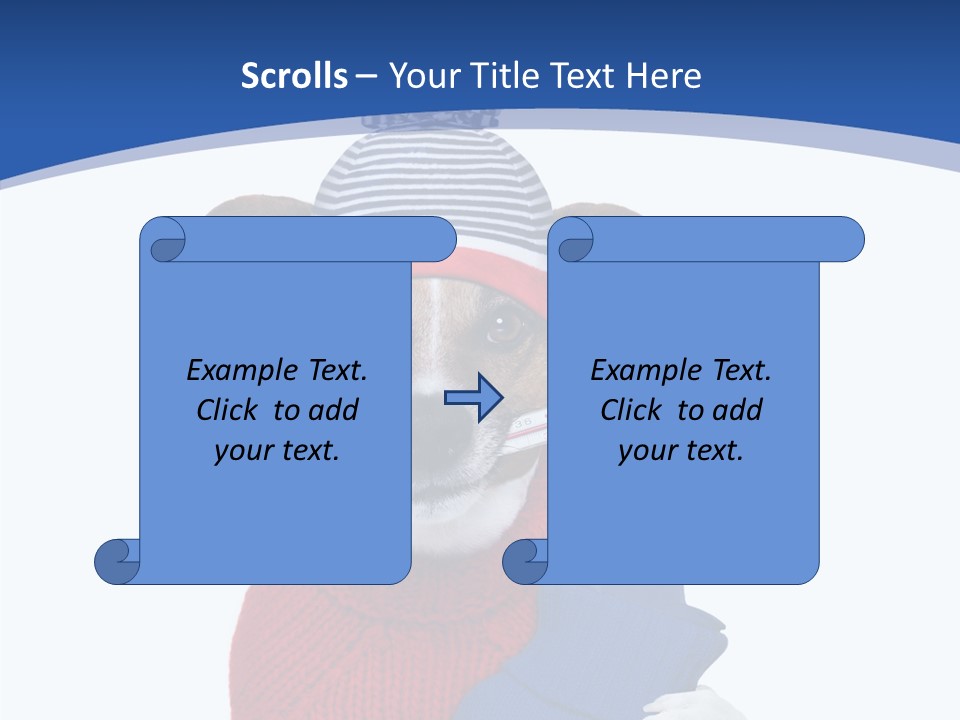 Scrolls – Your Title Text Here

Example Text. Click to add your text.

Example Text. Click to add your text.